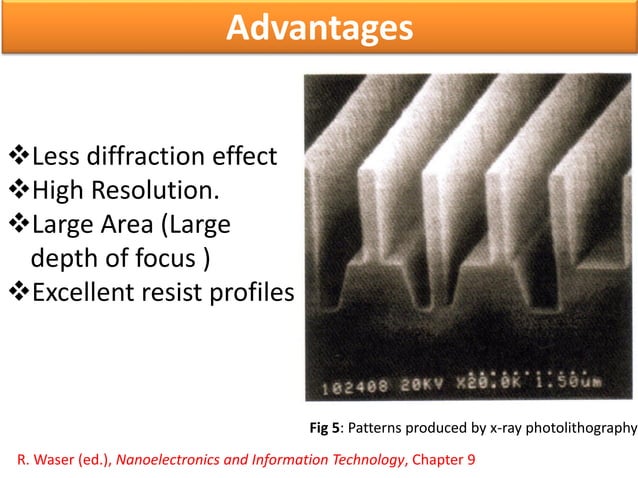 Advantages

❖Less diffraction effect
❖High Resolution.
❖Large Area (Large depth of focus )
❖Excellent resist profiles

102408 20KV X20.0K 1.50um

Fig 5: Patterns produced by x-ray photolithography

R. Waser (ed.), Nanoelectronics and Information Technology, Chapter 9